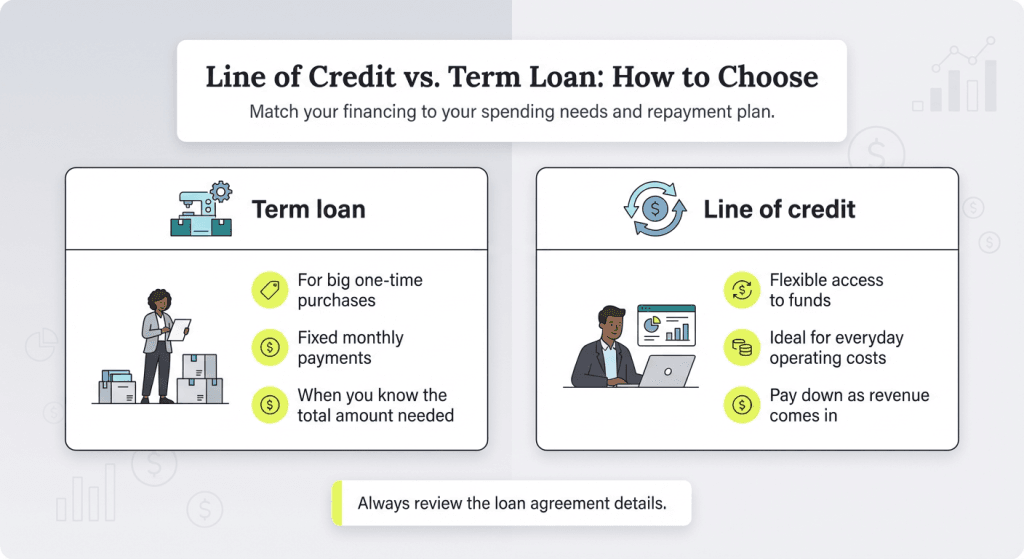 Line of Credit vs. Term Loan: How to Choose
Match your financing to your spending needs and repayment plan.

Term loan

For big one-time purchases

Fixed monthly payments

When you know the total amount needed

Line of credit

Flexible access to funds

Ideal for everyday operating costs

Pay down as revenue comes in

Always review the loan agreement details.